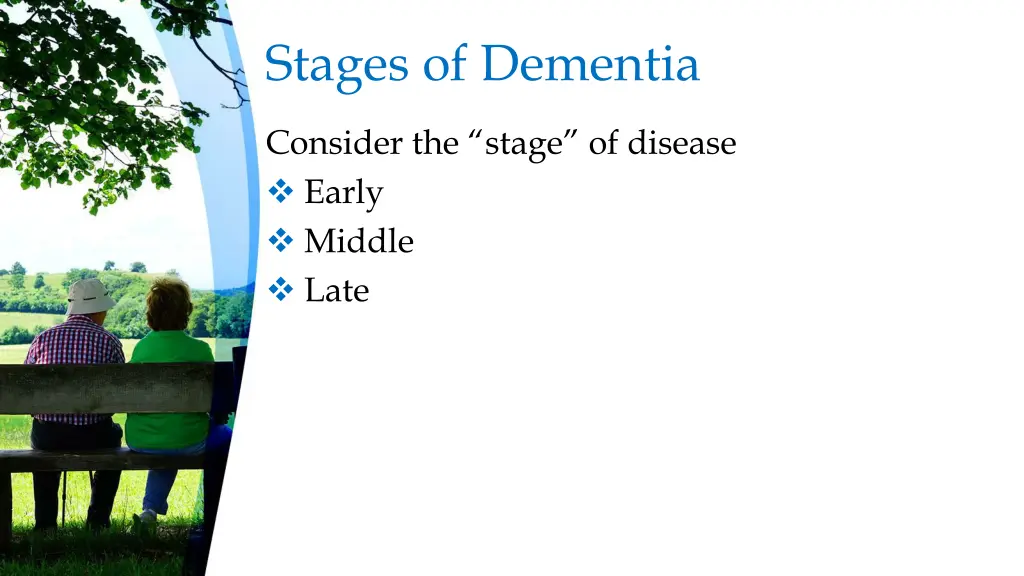 Stages of Dementia

Consider the “stage” of disease
❖ Early
❖ Middle
❖ Late